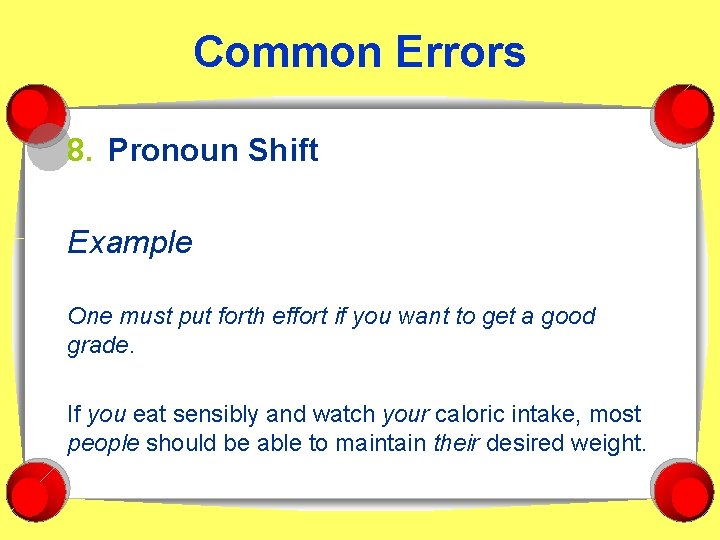 Common Errors

8. Pronoun Shift

Example

One must put forth effort if you want to get a good grade.

If you eat sensibly and watch your caloric intake, most people should be able to maintain their desired weight.